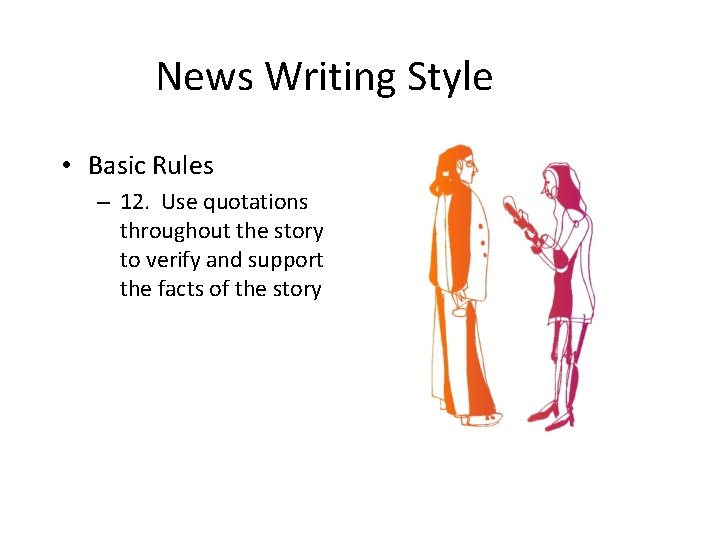 News Writing Style

• Basic Rules
– 12. Use quotations throughout the story to verify and support the facts of the story